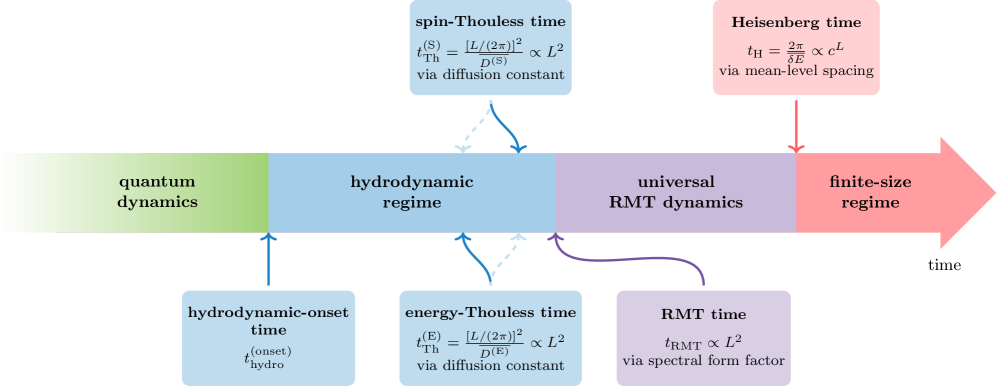 spin-Thouless time
$t_{\mathrm{Th}}^{(\mathrm{S})} = \frac{[L/(2\pi)]^2}{D^{(\mathrm{S})}} \propto L^2$
via diffusion constant

Heisenberg time
$t_{\mathrm{H}} = \frac{2\pi}{\delta E} \propto c^L$
via mean-level spacing

quantum dynamics

hydrodynamic regime

universal RMT dynamics

finite-size regime

time

hydrodynamic-onset time
$t_{\mathrm{hydro}}^{(\mathrm{onset})}$

energy-Thouless time
$t_{\mathrm{Th}}^{(\mathrm{E})} = \frac{[L/(2\pi)]^2}{D^{(\mathrm{E})}} \propto L^2$
via diffusion constant

RMT time
$t_{\mathrm{RMT}} \propto L^2$
via spectral form factor